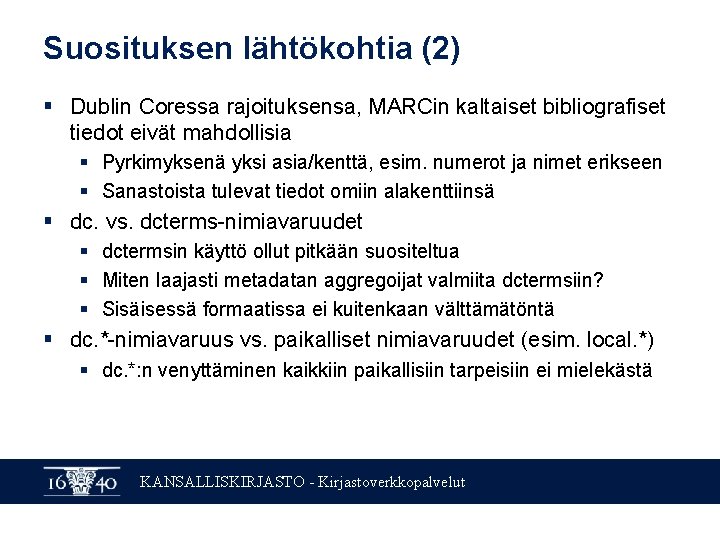 Suosituksen lähtökohtia (2)

▪ Dublin Coressa rajoituksensa, MARCin kaltaiset bibliografiset tiedot eivät mahdollisia
▪ Pyrkimyksenä yksi asia/kenttä, esim. numerot ja nimet erikseen
▪ Sanastoista tulevat tiedot omiin alakenttiinsä
▪ dc. vs. dcterms-nimiavaruudet
▪ dctermsin käyttö ollut pitkään suositeltua
▪ Miten laajasti metadatan aggregoijat valmiita dctermsiin?
▪ Sisäisessä formaatissa ei kuitenkaan välttämätöntä
▪ dc.*-nimiavaruus vs. paikalliset nimiavaruudet (esim. local.*)
▪ dc.*:n venyttäminen kaikkiin paikallisiin tarpeisiin ei mielekästä

16 40 KANSALLISKIRJASTO - Kirjastoverkkopalvelut